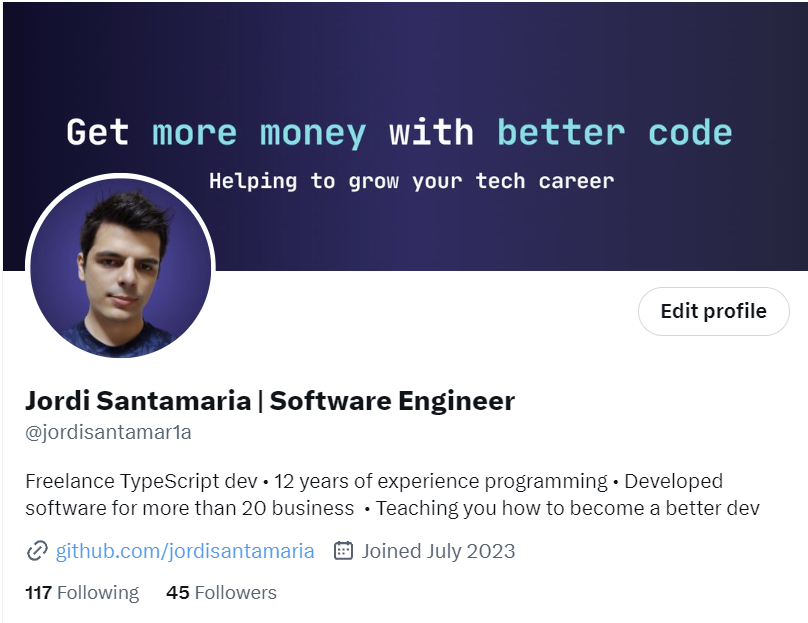 Get more money with better code

Helping to grow your tech career

Edit profile

Jordi Santamaria | Software Engineer

@jordisantamar1a

Freelance TypeScript dev • 12 years of experience programming • Developed software for more than 20 business • Teaching you how to become a better dev

github.com/jordisantamaria Joined July 2023

117 Following 45 Followers